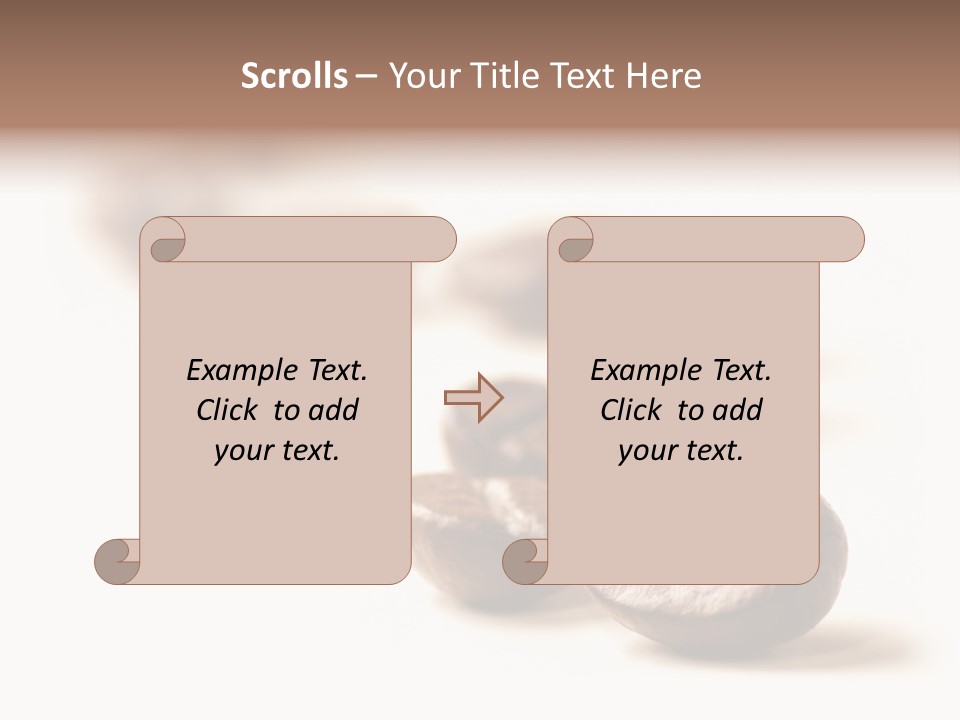 Scrolls – Your Title Text Here

Example Text. Click to add your text.

Example Text. Click to add your text.